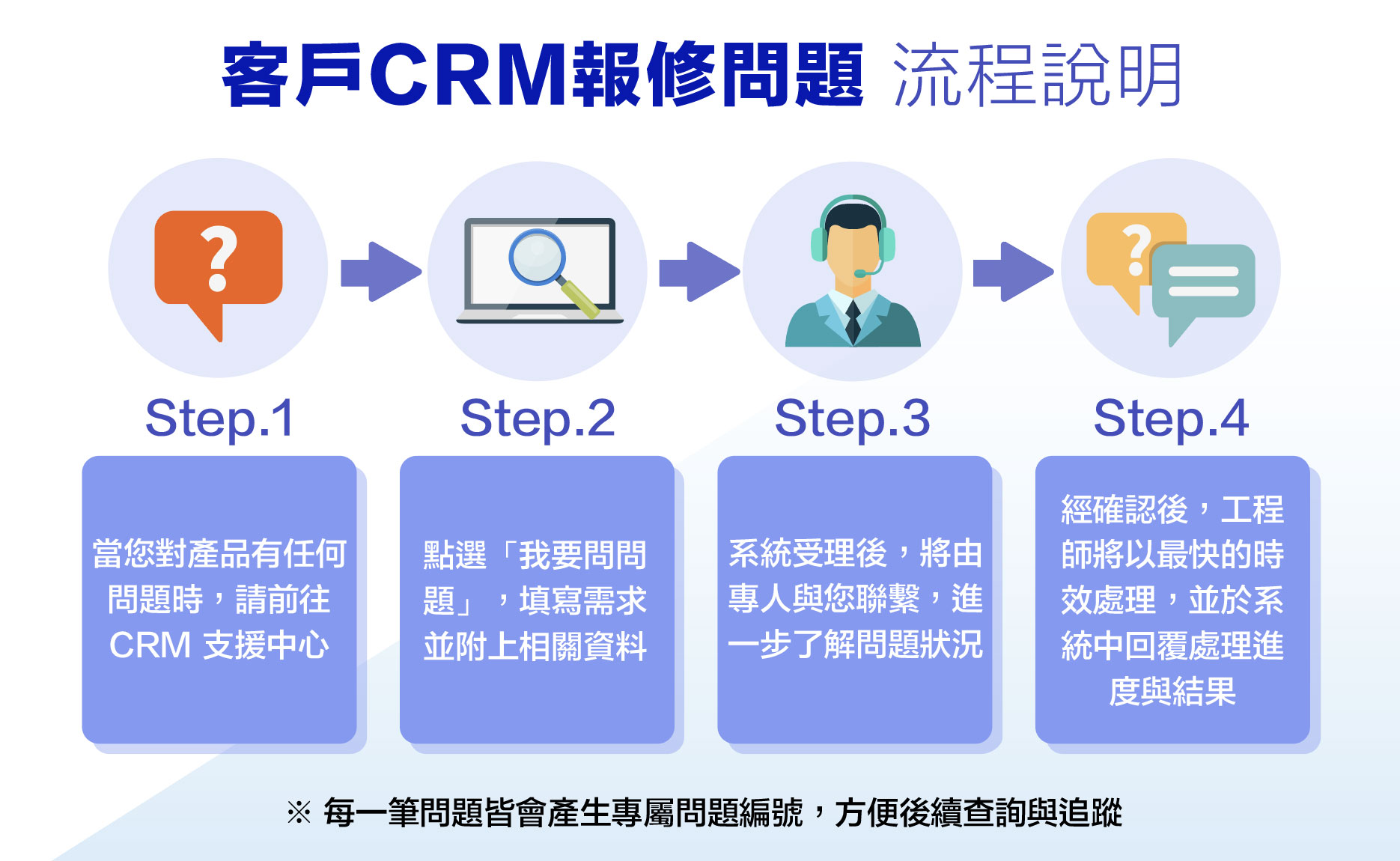 客戶CRM報修問題 流程說明

Step.1

當您對產品有任何問題時，請前往 CRM 支援中心

Step.2

點選「我要問問題」，填寫需求並附上相關資料

Step.3

系統受理後，將由專人與您聯繫，進一步了解問題狀況

Step.4

經確認後，工程師將以最快的時效處理，並於系統中回覆處理進度與結果

※ 每一筆問題皆會產生專屬問題編號，方便後續查詢與追蹤